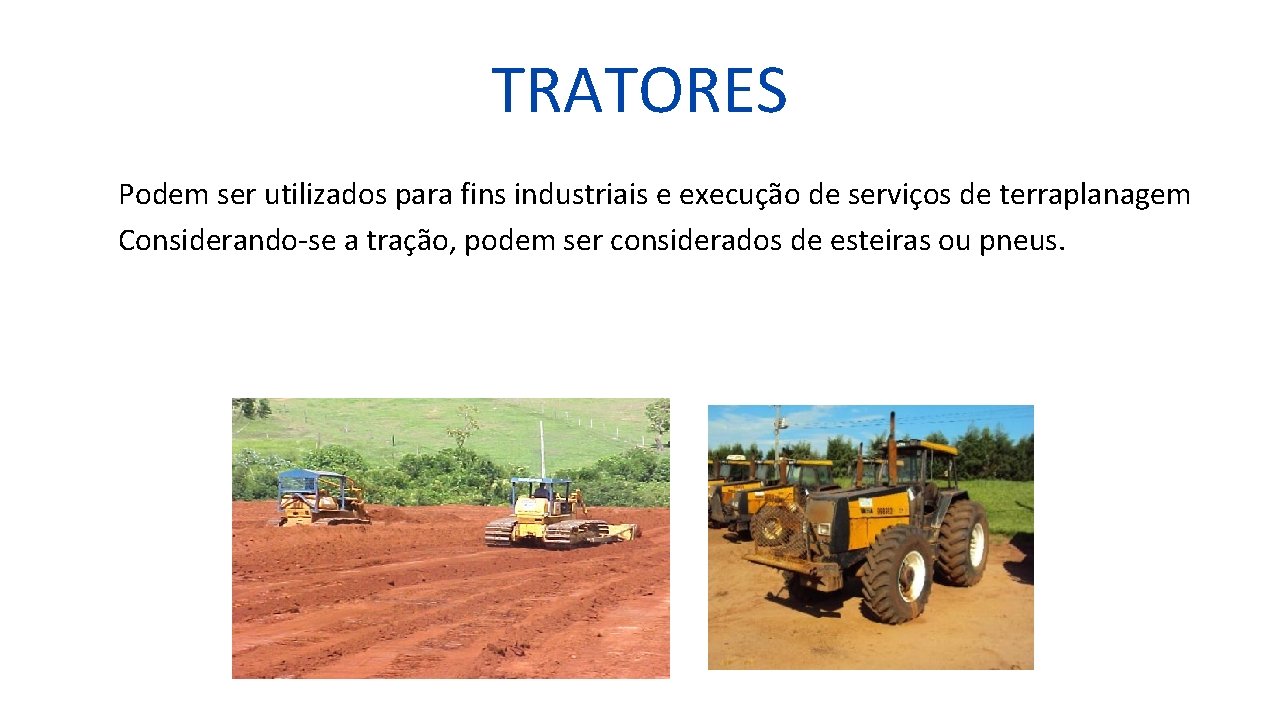 TRATORES

Podem ser utilizados para fins industriais e execução de serviços de terraplanagem
Considerando-se a tração, podem ser considerados de esteiras ou pneus.